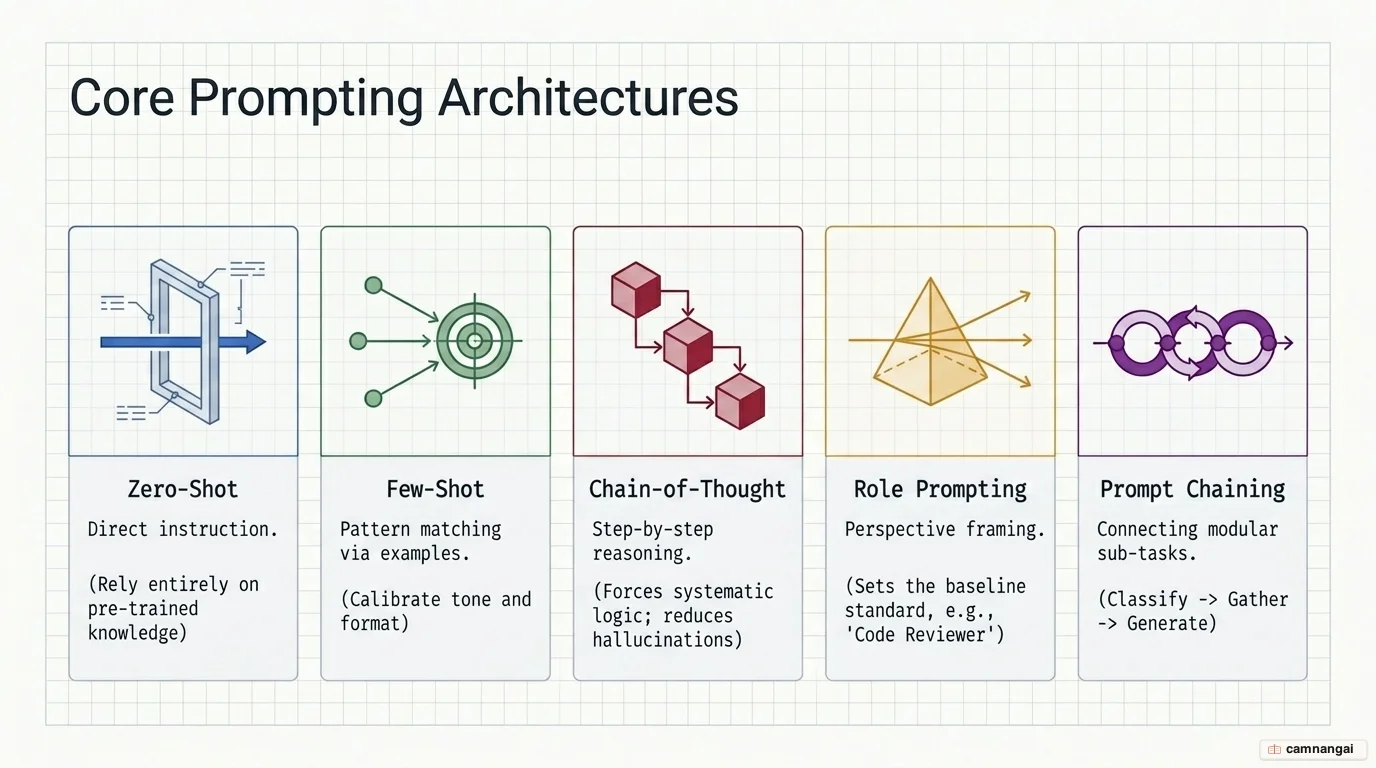 Core Prompting Architectures

Zero-Shot

Direct instruction.

(Rely entirely on pre-trained knowledge)

Few-Shot

Pattern matching via examples.

(Calibrate tone and format)

Chain-of-Thought

Step-by-step reasoning.

(Forces systematic logic; reduces hallucinations)

Role Prompting

Perspective framing.

(Sets the baseline standard, e.g., 'Code Reviewer')

Prompt Chaining

Connecting modular sub-tasks.

(Classify -> Gather -> Generate)

camnangai